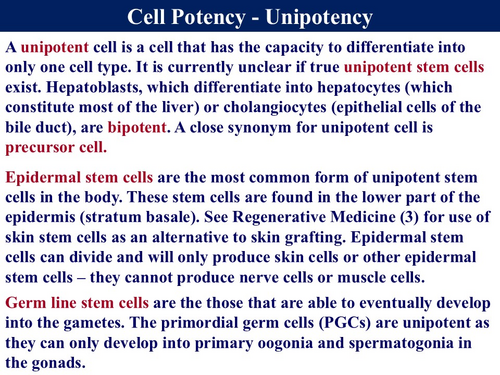 Cell Potency - Unipotency

A unipotent cell is a cell that has the capacity to differentiate into only one cell type. It is currently unclear if true unipotent stem cells exist. Hepatoblasts, which differentiate into hepatocytes (which constitute most of the liver) or cholangiocytes (epithelial cells of the bile duct), are bipotent. A close synonym for unipotent cell is precursor cell.

Epidermal stem cells are the most common form of unipotent stem cells in the body. These stem cells are found in the lower part of the epidermis (stratum basale). See Regenerative Medicine (3) for use of skin stem cells as an alternative to skin grafting. Epidermal stem cells can divide and will only produce skin cells or other epidermal stem cells – they cannot produce nerve cells or muscle cells.

Germ line stem cells are the those that are able to eventually develop into the gametes. The primordial germ cells (PGCs) are unipotent as they can only develop into primary oogonia and spermatogonia in the gonads.